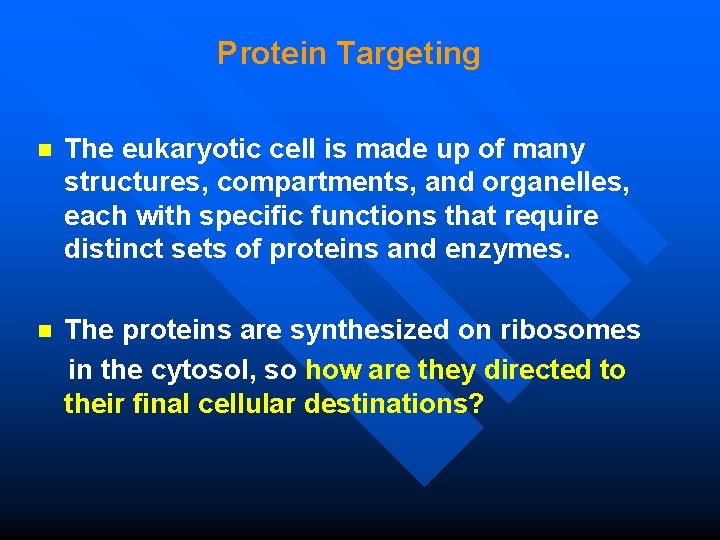 Protein Targeting

The eukaryotic cell is made up of many structures, compartments, and organelles, each with specific functions that require distinct sets of proteins and enzymes.

The proteins are synthesized on ribosomes in the cytosol, so how are they directed to their final cellular destinations?